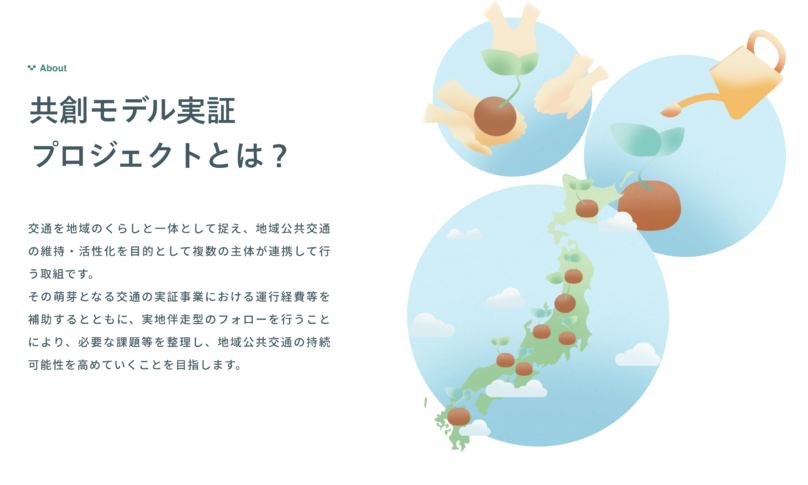 About

共創モデル実証
プロジェクトとは？

交通を地域のくらしと一体として捉え、地域公共交通の維持・活性化を目的として複数の主体が連携して行う取組です。
その萌芽となる交通の実証事業における運行経費等を補助するとともに、実地伴走型のフォローを行うことにより、必要な課題等を整理し、地域公共交通の持続可能性を高めていくことを目指します。